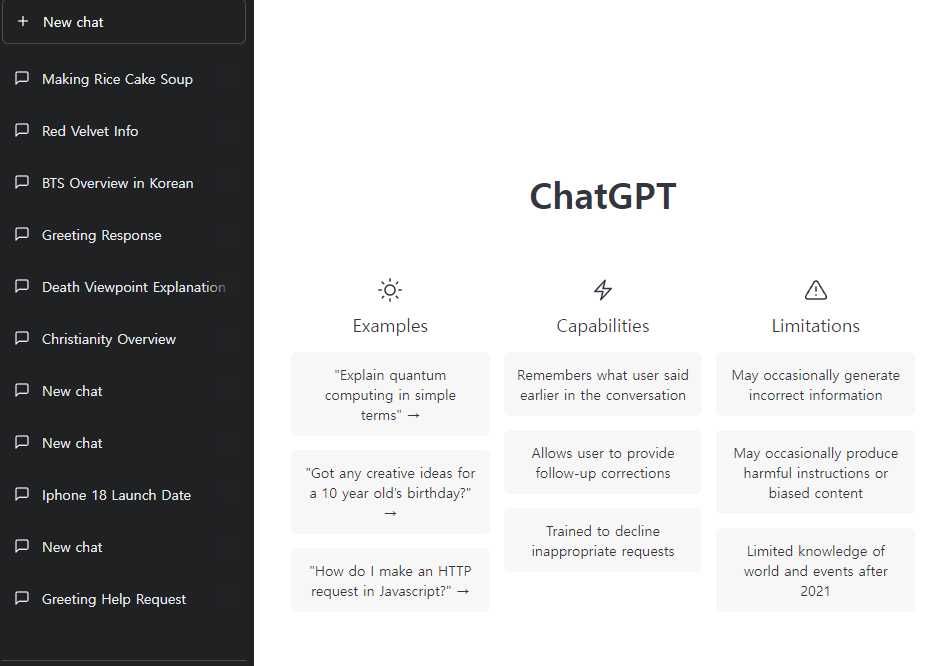 + New chat

Making Rice Cake Soup

Red Velvet Info

BTS Overview in Korean

Greeting Response

Death Viewpoint Explanation

Christianity Overview

New chat

New chat

Iphone 18 Launch Date

New chat

Greeting Help Request

ChatGPT

Examples

"Explain quantum computing in simple terms" →

"Got any creative ideas for a 10 year old's birthday?" →

"How do I make an HTTP request in Javascript?" →

Capabilities

Remembers what user said earlier in the conversation

Allows user to provide follow-up corrections

Trained to decline inappropriate requests

Limitations

May occasionally generate incorrect information

May occasionally produce harmful instructions or biased content

Limited knowledge of world and events after 2021